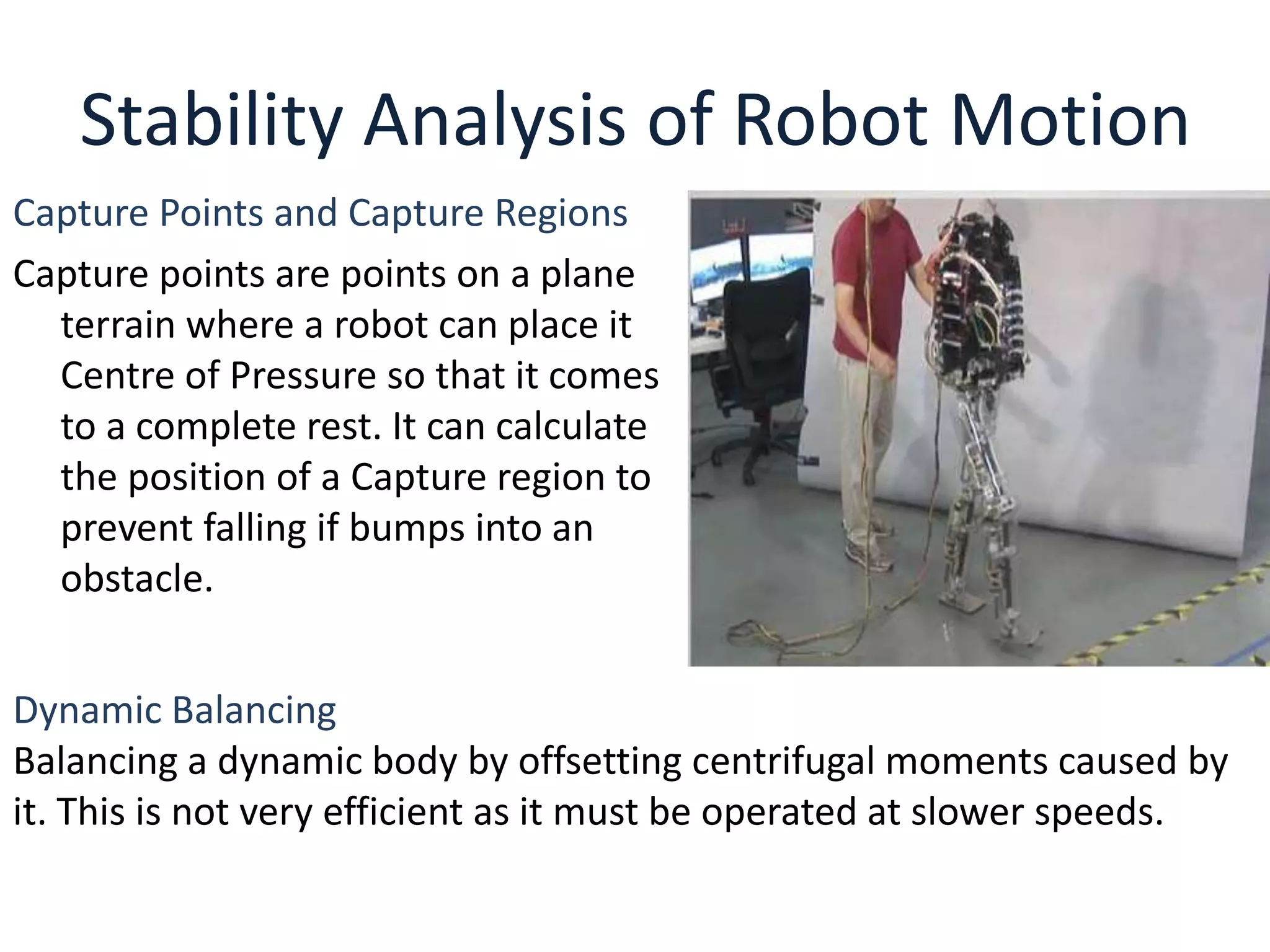 Stability Analysis of Robot Motion

Capture Points and Capture Regions

Capture points are points on a plane terrain where a robot can place it Centre of Pressure so that it comes to a complete rest. It can calculate the position of a Capture region to prevent falling if bumps into an obstacle.

Dynamic Balancing

Balancing a dynamic body by offsetting centrifugal moments caused by it. This is not very efficient as it must be operated at slower speeds.